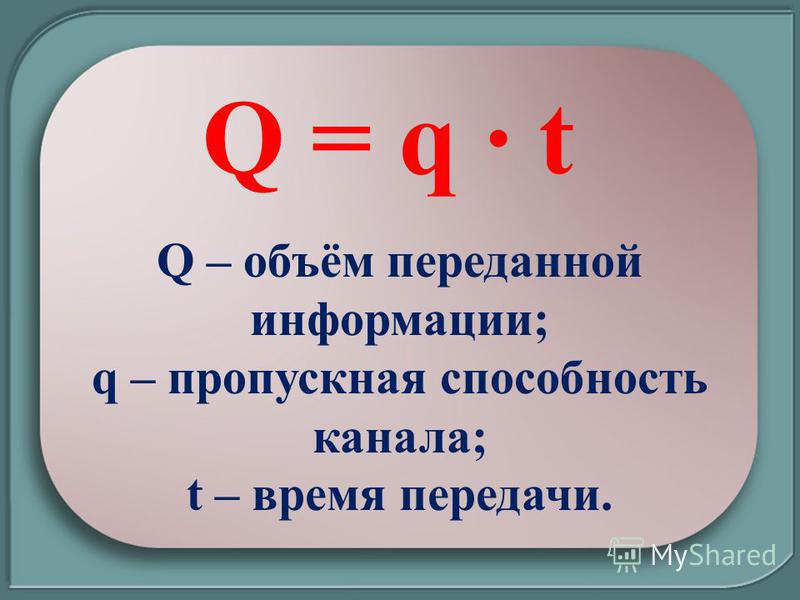 $Q = q \cdot t$

Q – объём переданной информации;
q – пропускная способность канала;
t – время передачи.

MyShared